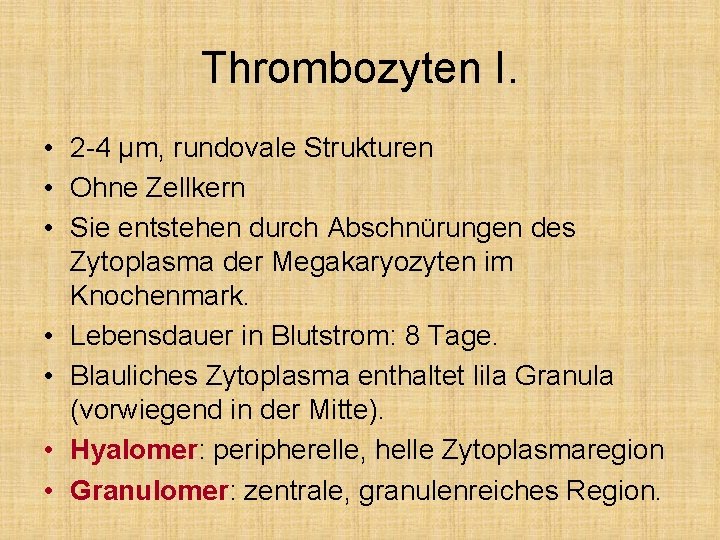 Thrombozyten I.

• 2-4 μm, rundovale Strukturen
• Ohne Zellkern
• Sie entstehen durch Abschnürungen des Zytoplasma der Megakaryozyten im Knochenmark.
• Lebensdauer in Blutstrom: 8 Tage.
• Blauliches Zytoplasma enthaltet lila Granula (vorwiegend in der Mitte).
• Hyalomer: peripherelle, helle Zytoplasmaregion
• Granulomer: zentrale, granulenreiches Region.